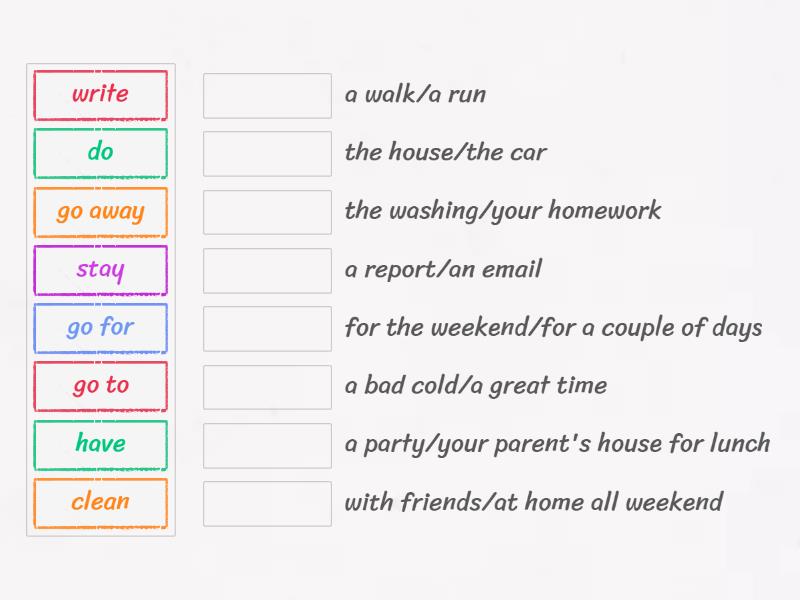 write
do
go away
stay
go for
go to
have
clean

a walk/a run
the house/the car
the washing/your homework
a report/an email
for the weekend/for a couple of days
a bad cold/a great time
a party/your parent's house for lunch
with friends/at home all weekend